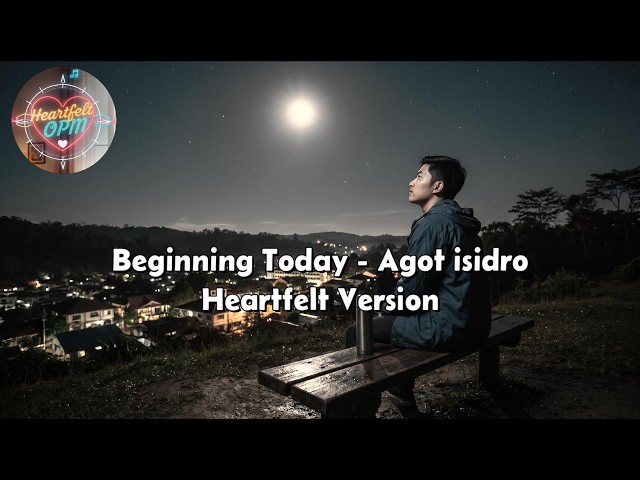 Heartfelt OPM

Beginning Today - Agot isidro
Heartfelt Version